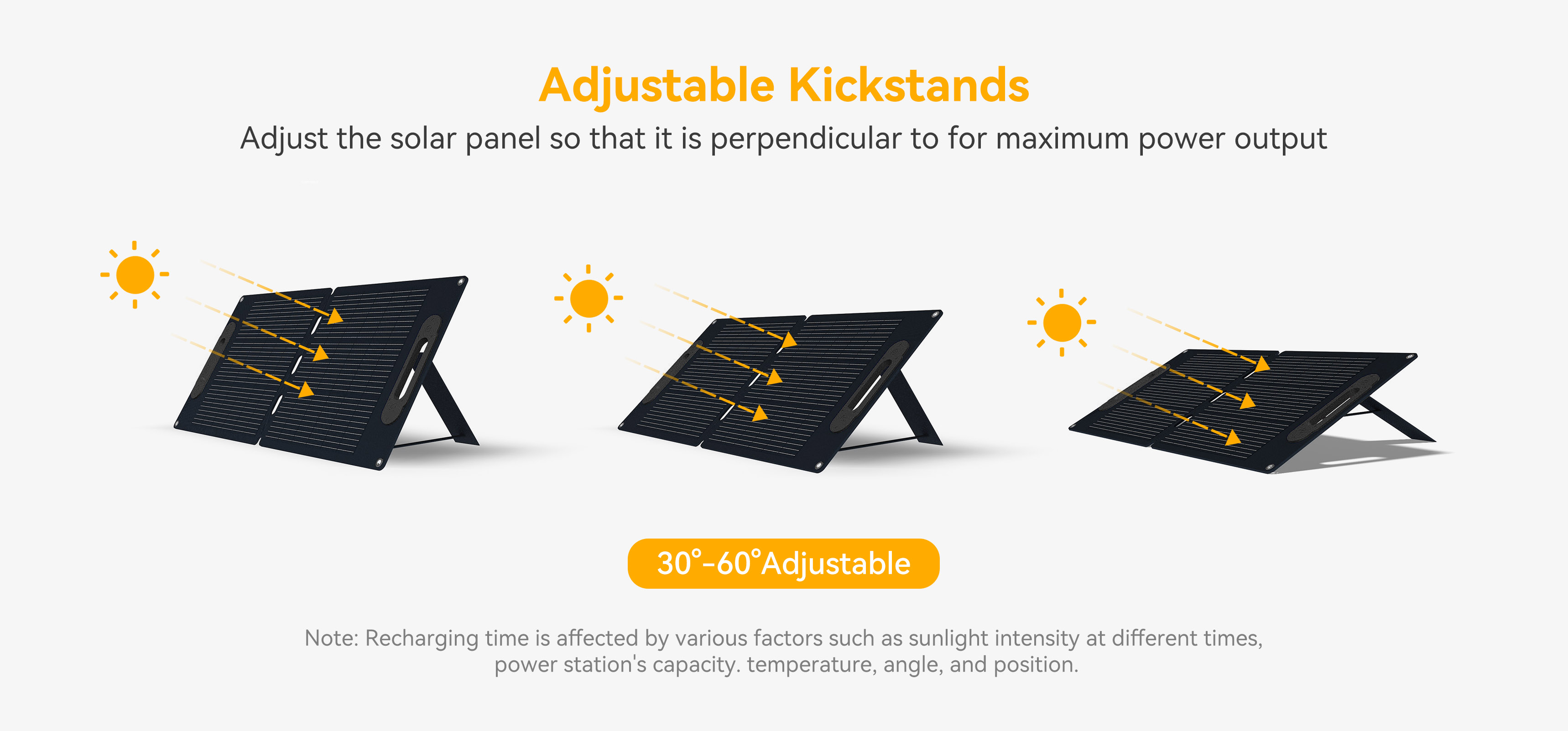 Adjustable Kickstands

Adjust the solar panel so that it is perpendicular to for maximum power output

30°-60°Adjustable

Note: Recharging time is affected by various factors such as sunlight intensity at different times, power station's capacity. temperature, angle, and position.